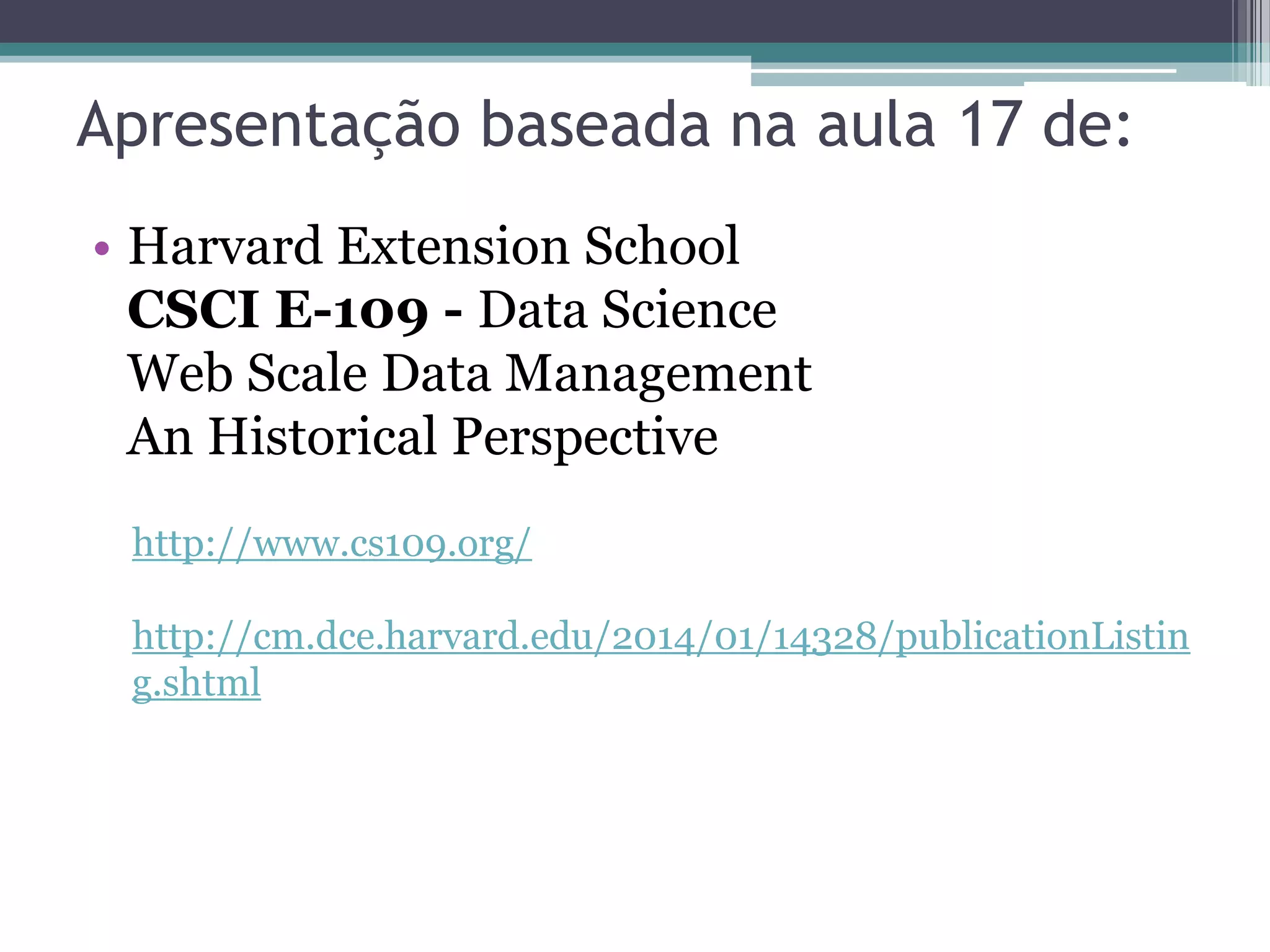 Apresentação baseada na aula 17 de:

• Harvard Extension School
CSCI E-109 - Data Science
Web Scale Data Management
An Historical Perspective

http://www.cs109.org/

http://cm.dce.harvard.edu/2014/01/14328/publicationListing.shtml